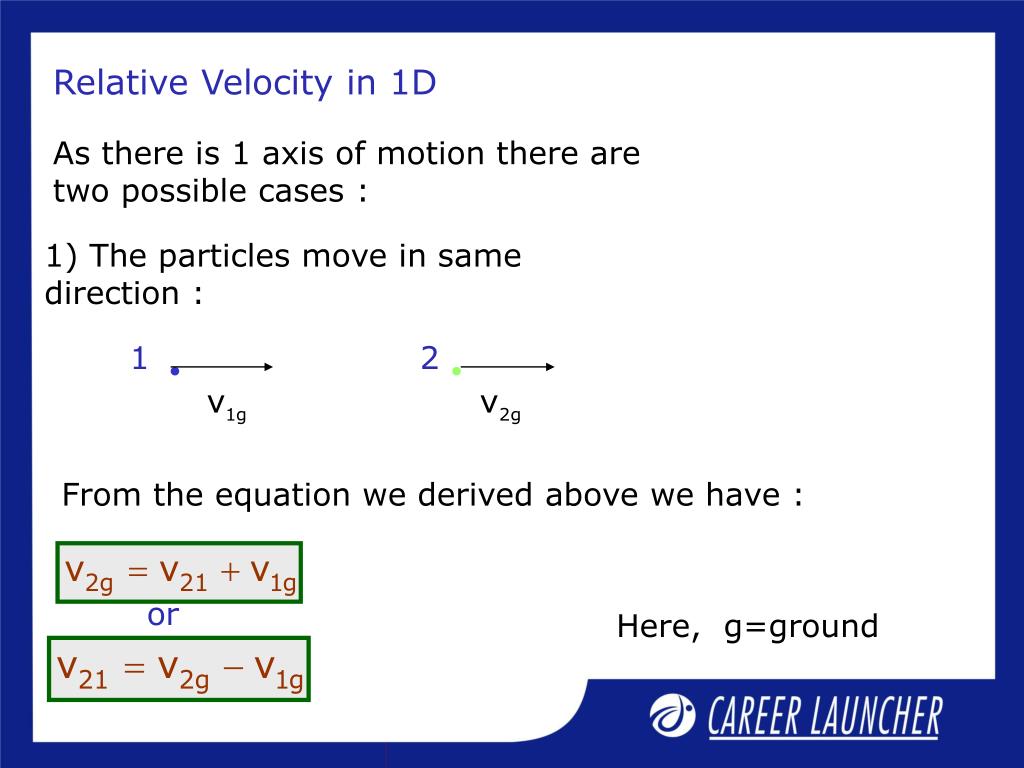 Relative Velocity in 1D

As there is 1 axis of motion there are two possible cases :

1) The particles move in same direction :

1

$v_{1g}$

2

$v_{2g}$

From the equation we derived above we have :

$v_{2g} = v_{21} + v_{1g}$

or

$v_{21} = v_{2g} - v_{1g}$

Here, g=ground

CAREER LAUNCHER